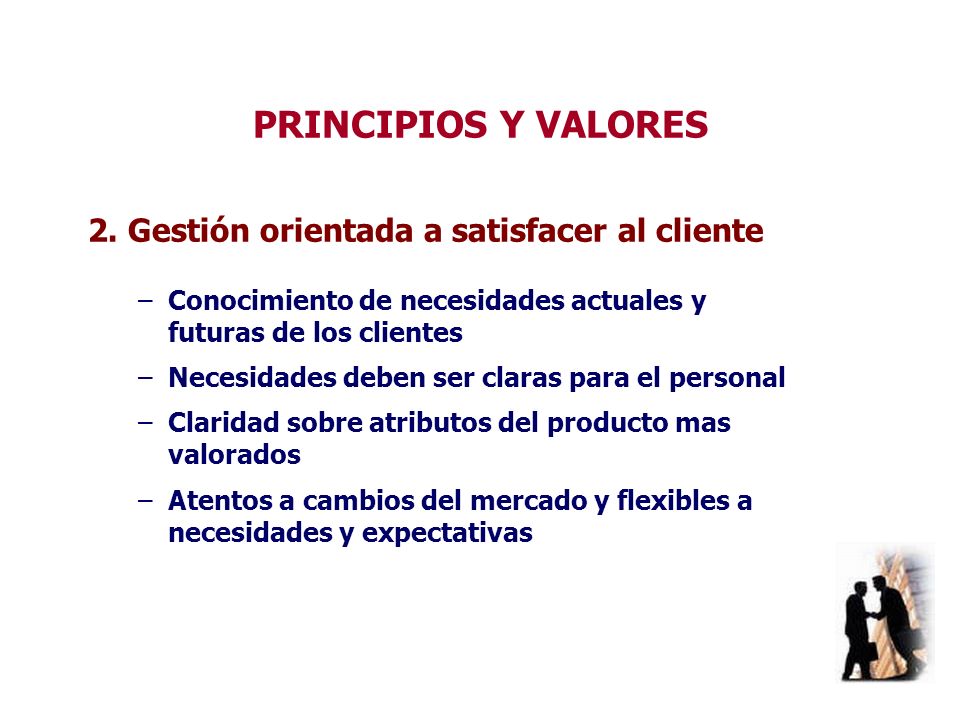 PRINCIPIOS Y VALORES

2. Gestión orientada a satisfacer al cliente

– Conocimiento de necesidades actuales y futuras de los clientes
– Necesidades deben ser claras para el personal
– Claridad sobre atributos del producto mas valorados
– Atentos a cambios del mercado y flexibles a necesidades y expectativas